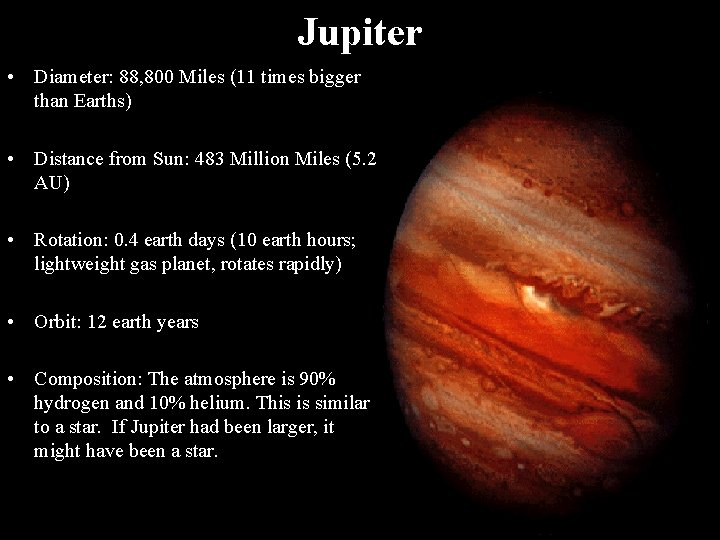 Jupiter

• Diameter: 88,800 Miles (11 times bigger than Earths)

• Distance from Sun: 483 Million Miles (5.2 AU)

• Rotation: 0.4 earth days (10 earth hours; lightweight gas planet, rotates rapidly)

• Orbit: 12 earth years

• Composition: The atmosphere is 90% hydrogen and 10% helium. This is similar to a star. If Jupiter had been larger, it might have been a star.